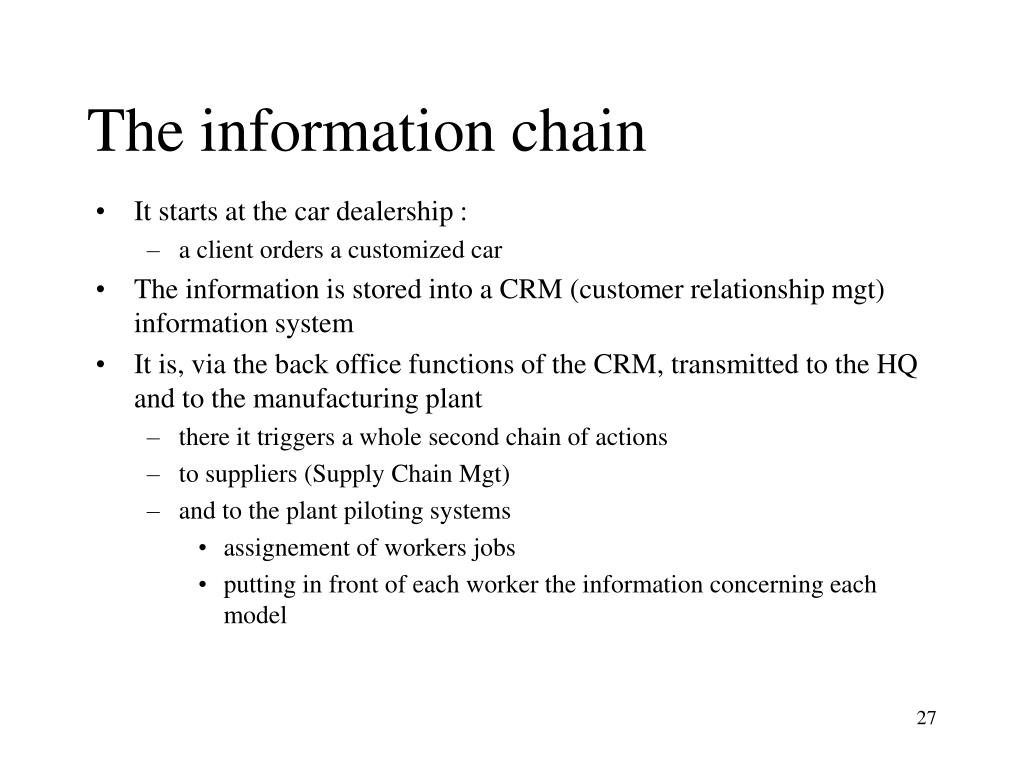 The information chain

• It starts at the car dealership :
  – a client orders a customized car
• The information is stored into a CRM (customer relationship mgt) information system
• It is, via the back office functions of the CRM, transmitted to the HQ and to the manufacturing plant
  – there it triggers a whole second chain of actions
  – to suppliers (Supply Chain Mgt)
  – and to the plant piloting systems
    • assignement of workers jobs
    • putting in front of each worker the information concerning each model

27